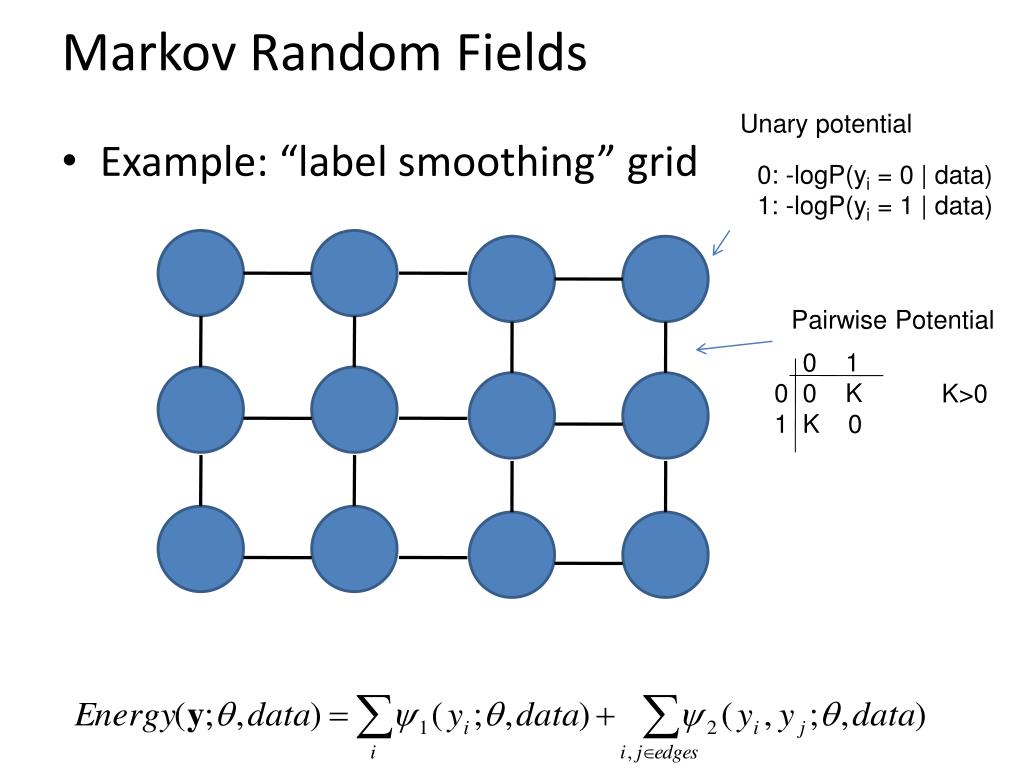 Markov Random Fields

• Example: “label smoothing” grid

Unary potential

0: -logP($y_i$ = 0 | data)
1: -logP($y_i$ = 1 | data)

Pairwise Potential

| | 0 | 1 |
|---|---|---|
| 0 | 0 | K |
| 1 | K | 0 |

K>0

$Energy(\mathbf{y};\theta,data)=\sum_{i}\psi_1(y_i;\theta,data)+\sum_{i,j\in edges}\psi_2(y_i,y_j;\theta,data)$